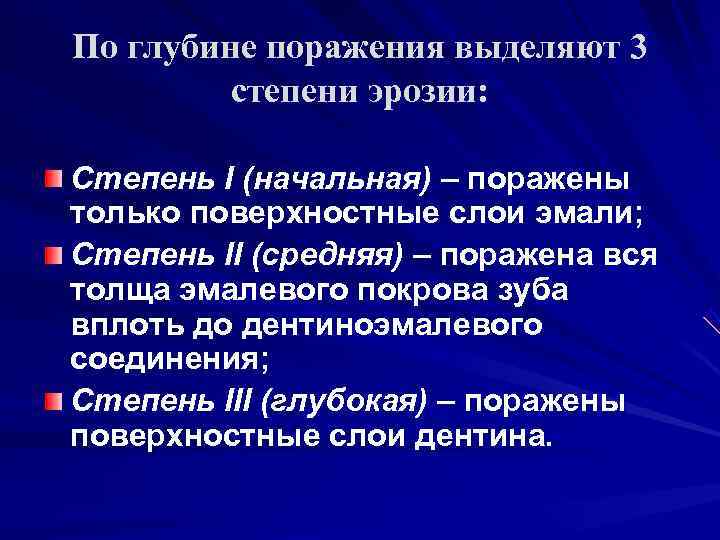 По глубине поражения выделяют 3 степени эрозии:

Степень I (начальная) – поражены только поверхностные слои эмали;

Степень II (средняя) – поражена вся толща эмалевого покрова зуба вплоть до дентиноэмалевого соединения;

Степень III (глубокая) – поражены поверхностные слои дентина.